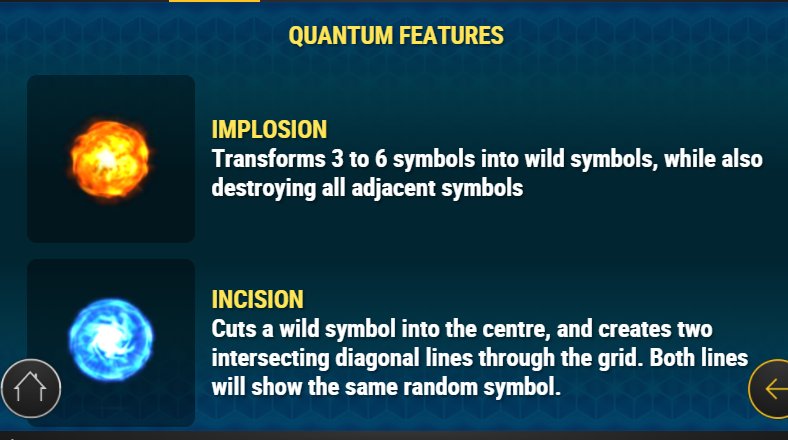 QUANTUM FEATURES

IMPLOSION
Transforms 3 to 6 symbols into wild symbols, while also destroying all adjacent symbols

INCISION
Cuts a wild symbol into the centre, and creates two intersecting diagonal lines through the grid. Both lines will show the same random symbol.